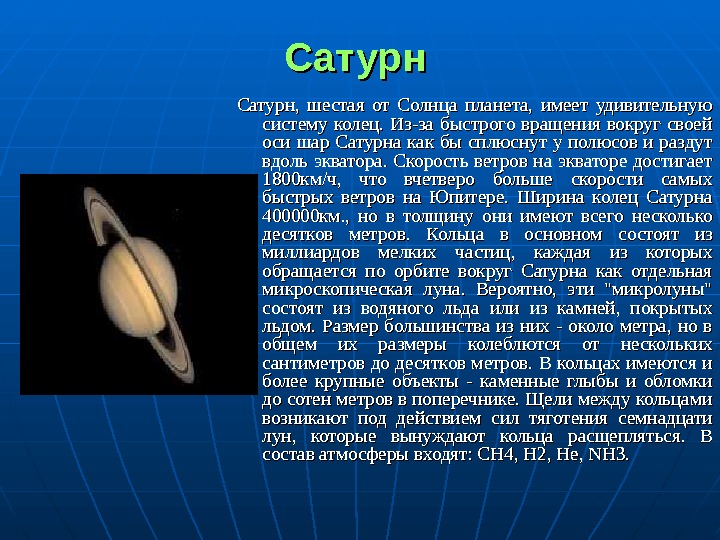 Сатурн

Сатурн, шестая от Солнца планета, имеет удивительную систему колец. Из-за быстрого вращения вокруг своей оси шар Сатурна как бы сплюснут у полюсов и раздут вдоль экватора. Скорость ветров на экваторе достигает 1800км/ч, что вчетверо больше скорости самых быстрых ветров на Юпитере. Ширина колец Сатурна 400000км., но в толщину они имеют всего несколько десятков метров. Кольца в основном состоят из миллиардов мелких частиц, каждая из которых обращается по орбите вокруг Сатурна как отдельная микроскопическая луна. Вероятно, эти "микролуны" состоят из водяного льда или из камней, покрытых льдом. Размер большинства из них - около метра, но в общем их размеры колеблются от нескольких сантиметров до десятков метров. В кольцах имеются и более крупные объекты - каменные глыбы и обломки до сотен метров в поперечнике. Щели между кольцами возникают под действием сил тяготения семнадцати лун, которые вынуждают кольца расщепляться. В состав атмосферы входят: CH4, H2, He, NH3.